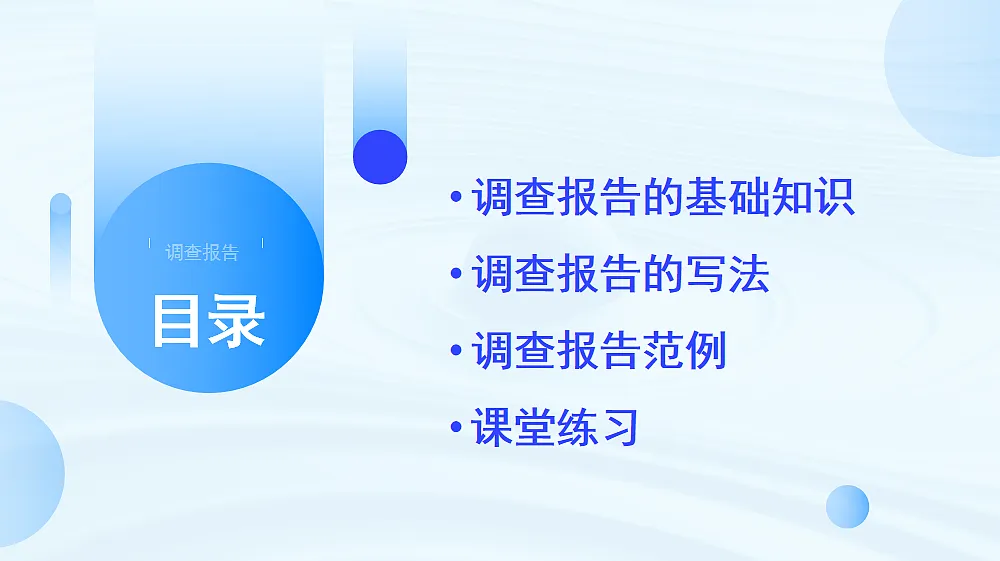 调查报告

目录

• 调查报告的基础知识
• 调查报告的写法
• 调查报告范例
• 课堂练习